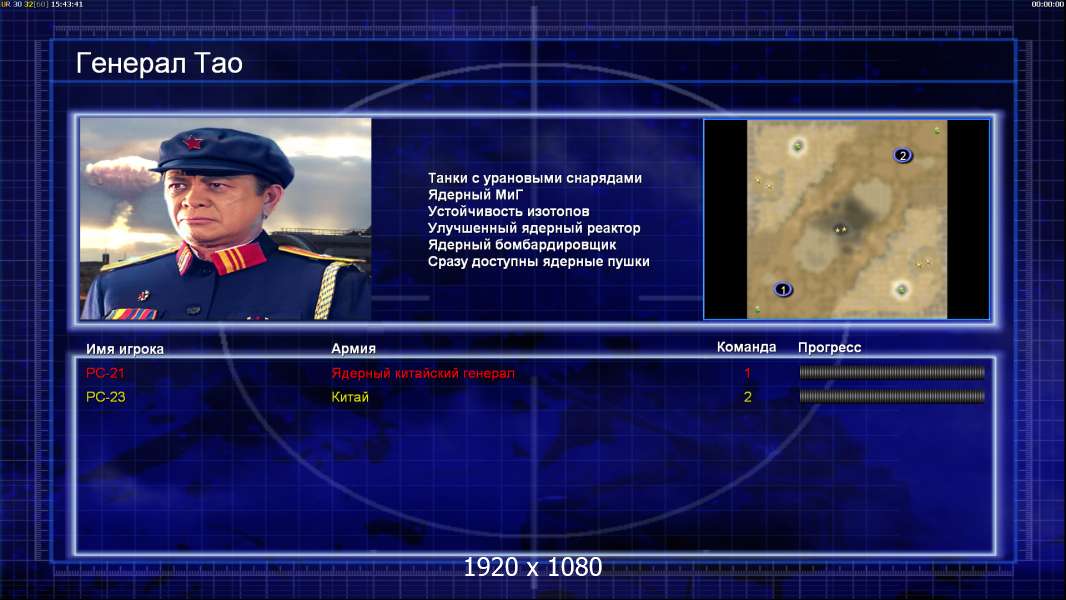 UR 30 32[60] 15:43:41

00:00:00

Генерал Тао

Танки с урановыми снарядами
Ядерный МиГ
Устойчивость изотопов
Улучшенный ядерный реактор
Ядерный бомбардировщик
Сразу доступны ядерные пушки

2

1

| Имя игрока | Армия | Команда | Прогресс |
|---|---|---|---|
| PC-21 | Ядерный китайский генерал | 1 | |
| PC-23 | Китай | 2 | |

1920 x 1080